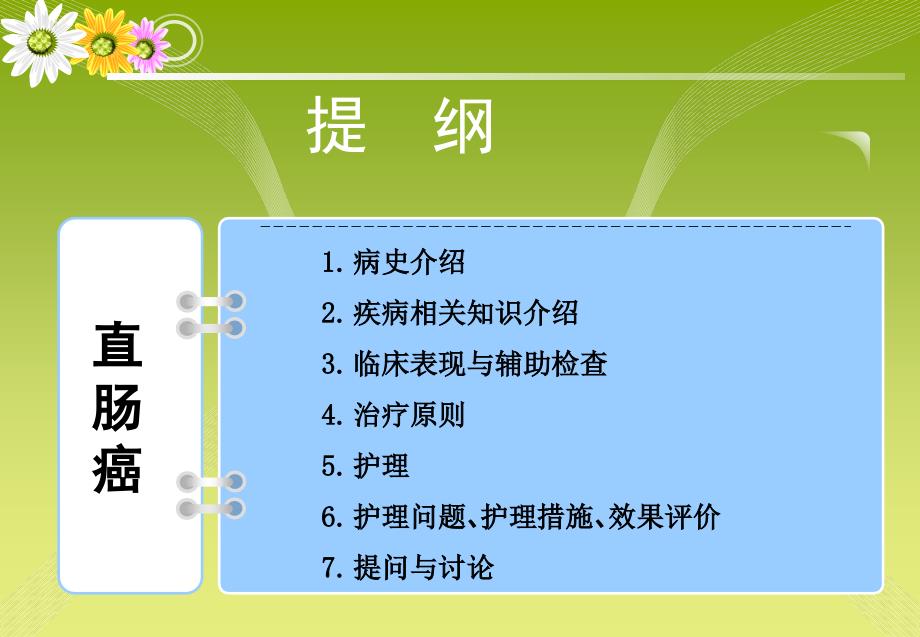 提 纲

直肠癌

1. 病史介绍
2. 疾病相关知识介绍
3. 临床表现与辅助检查
4. 治疗原则
5. 护理
6. 护理问题、护理措施、效果评价
7. 提问与讨论